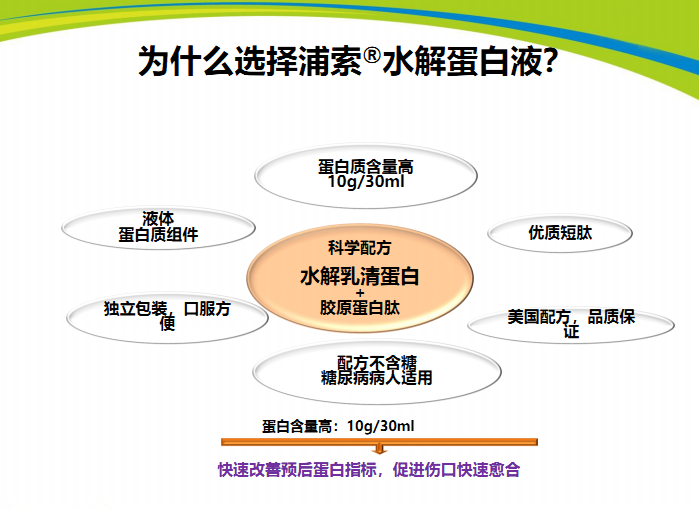 为什么选择浦索®水解蛋白液?

蛋白质含量高
10g/30ml

液体
蛋白质组件

优质短肽

科学配方
水解乳清蛋白
+
胶原蛋白肽

独立包装，口服方便

美国配方，品质保证

配方不含糖
糖尿病病人适用

蛋白含量高：10g/30ml

快速改善预后蛋白指标，促进伤口快速愈合